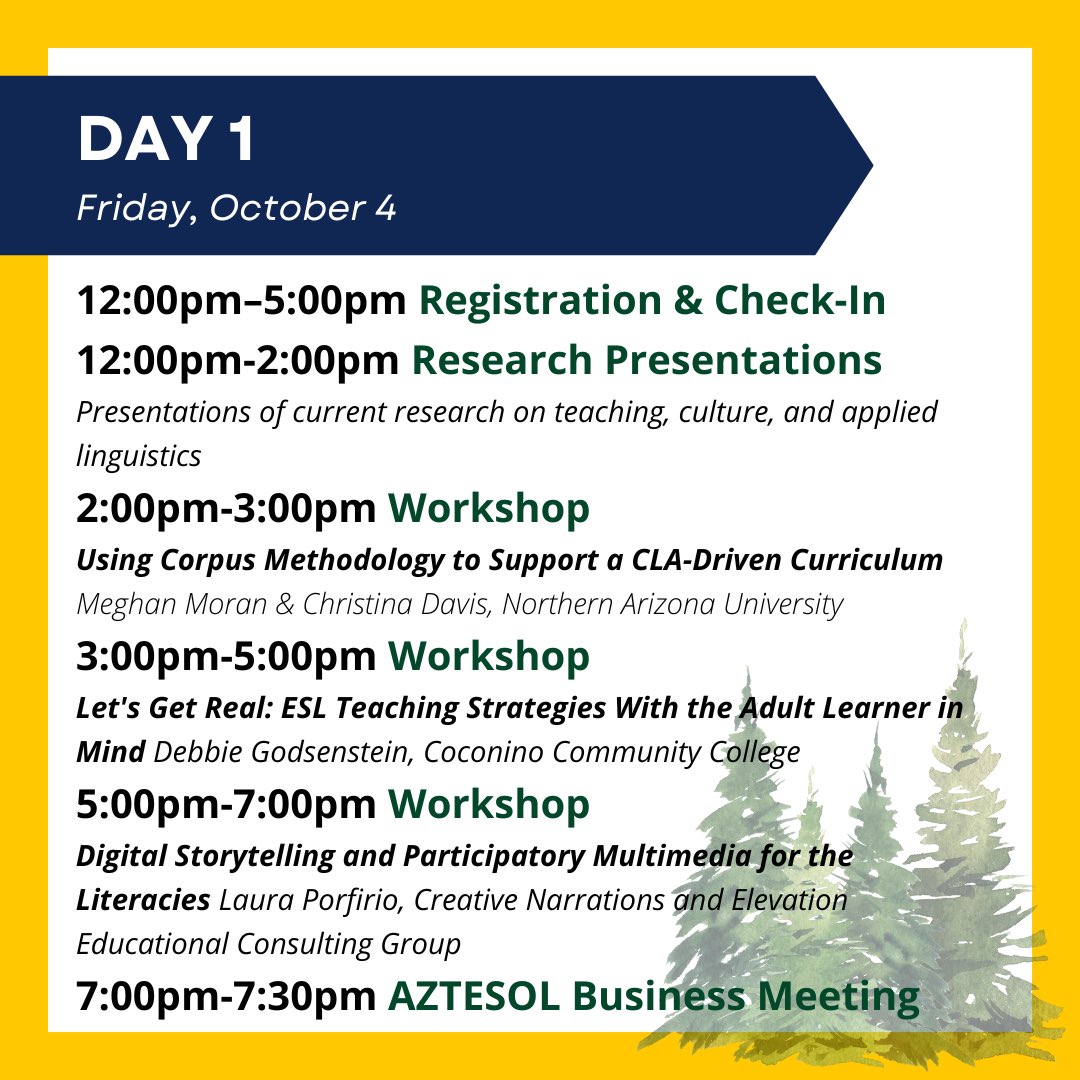 DAY 1
Friday, October 4

12:00pm–5:00pm Registration & Check-In

12:00pm-2:00pm Research Presentations
Presentations of current research on teaching, culture, and applied linguistics

2:00pm-3:00pm Workshop
Using Corpus Methodology to Support a CLA-Driven Curriculum
Meghan Moran & Christina Davis, Northern Arizona University

3:00pm-5:00pm Workshop
Let's Get Real: ESL Teaching Strategies With the Adult Learner in Mind Debbie Godsenstein, Coconino Community College

5:00pm-7:00pm Workshop
Digital Storytelling and Participatory Multimedia for the Literacies Laura Porfirio, Creative Narrations and Elevation Educational Consulting Group

7:00pm-7:30pm AZTESOL Business Meeting